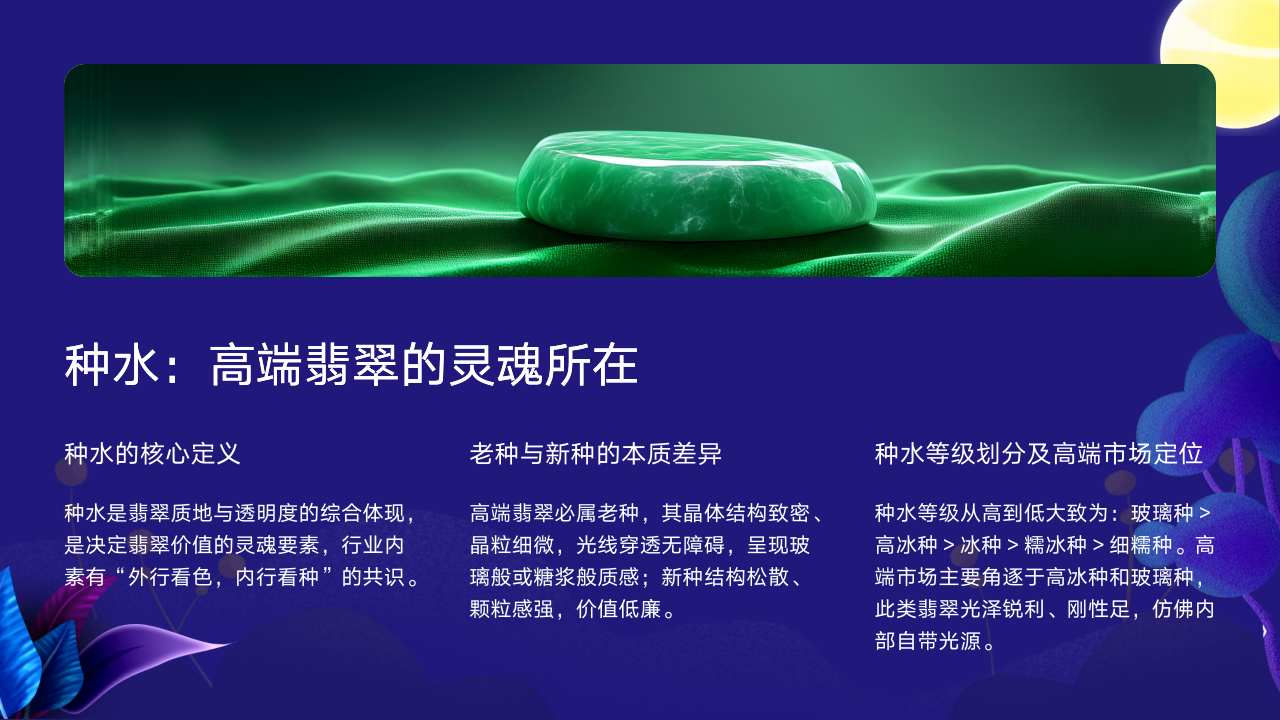 种水：高端翡翠的灵魂所在

种水的核心定义

种水是翡翠质地与透明度的综合体现，是决定翡翠价值的灵魂要素，行业内素有“外行看色，内行看种”的共识。

老种与新种的本质差异

高端翡翠必属老种，其晶体结构致密、晶粒细微，光线穿透无障碍，呈现玻璃般或糖浆般质感；新种结构松散、颗粒感强，价值低廉。

种水等级划分及高端市场定位

种水等级从高到低大致为：玻璃种 > 高冰种 > 冰种 > 糯冰种 > 细糯种。高端市场主要角逐于高冰种和玻璃种，此类翡翠光泽锐利、刚性足，仿佛内部自带光源。